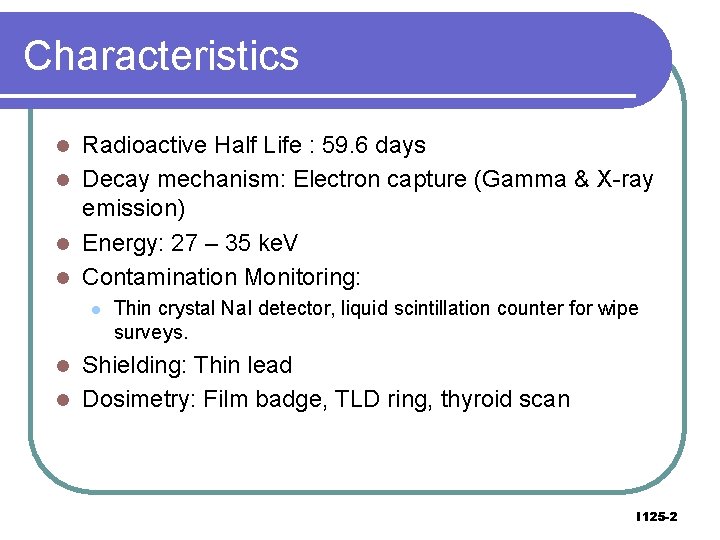 Characteristics

- Radioactive Half Life : 59.6 days
- Decay mechanism: Electron capture (Gamma & X-ray emission)
- Energy: 27 – 35 keV
- Contamination Monitoring:
  - Thin crystal NaI detector, liquid scintillation counter for wipe surveys.
- Shielding: Thin lead
- Dosimetry: Film badge, TLD ring, thyroid scan

I125-2